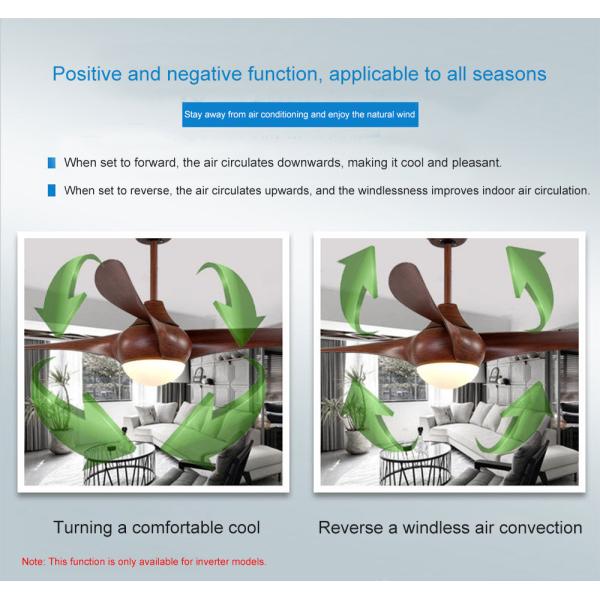 Positive and negative function, applicable to all seasons

Stay away from air conditioning and enjoy the natural wind

When set to forward, the air circulates downwards, making it cool and pleasant.

When set to reverse, the air circulates upwards, and the windlessness improves indoor air circulation.

Turning a comfortable cool

Reverse a windless air convection

Note: This function is only available for inverter models.